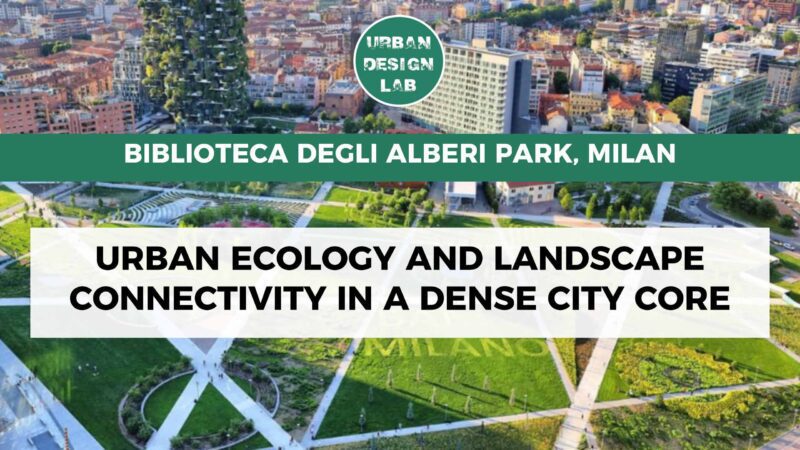 URBAN DESIGN LAB

BIBLIOTECA DEGLI ALBERI PARK, MILAN

URBAN ECOLOGY AND LANDSCAPE CONNECTIVITY IN A DENSE CITY CORE

MILANO